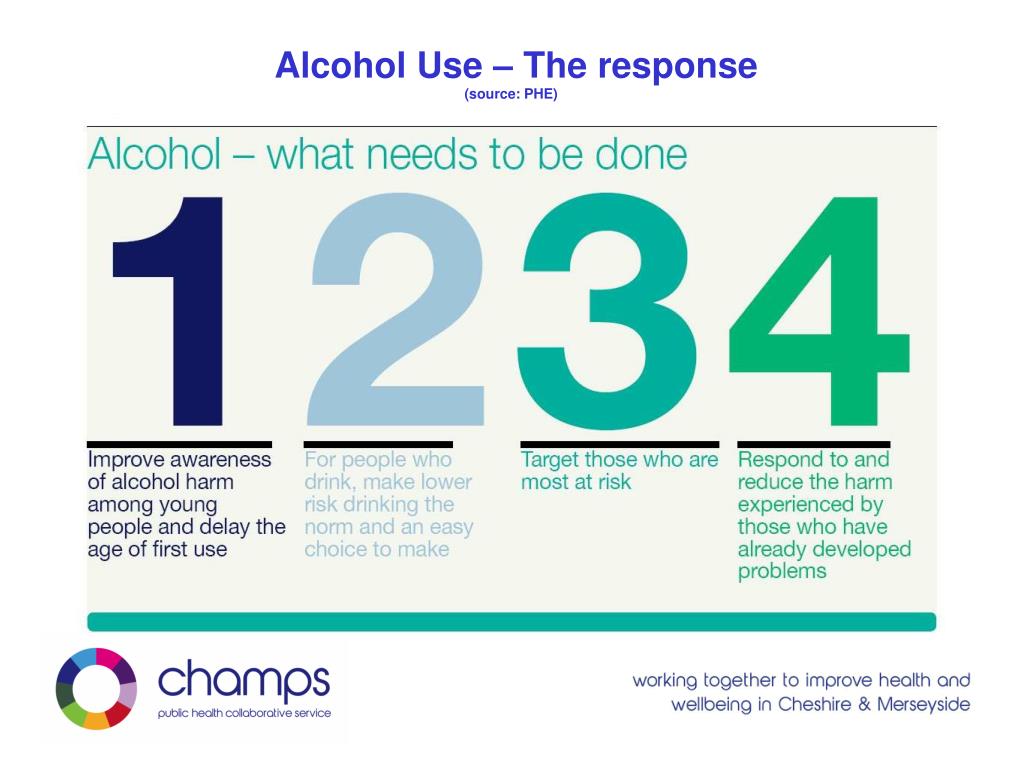 Alcohol Use – The response
(source: PHE)

Alcohol – what needs to be done

1
Improve awareness of alcohol harm among young people and delay the age of first use

2
For people who drink, make lower risk drinking the norm and an easy choice to make

3
Target those who are most at risk

4
Respond to and reduce the harm experienced by those who have already developed problems

champs
public health collaborative service

working together to improve health and wellbeing in Cheshire & Merseyside